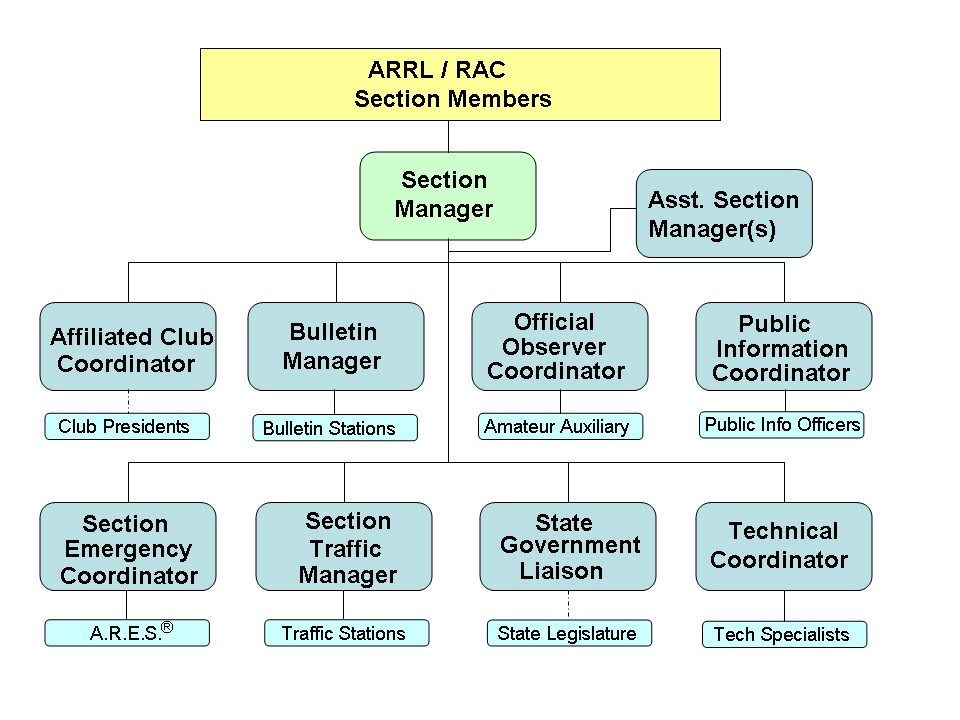 ARRL / RAC
Section Members

Section Manager

Asst. Section Manager(s)

Affiliated Club Coordinator

Club Presidents

Bulletin Manager

Bulletin Stations

Official Observer Coordinator

Amateur Auxiliary

Public Information Coordinator

Public Info Officers

Section Emergency Coordinator

A.R.E.S.®

Section Traffic Manager

Traffic Stations

State Government Liaison

State Legislature

Technical Coordinator

Tech Specialists